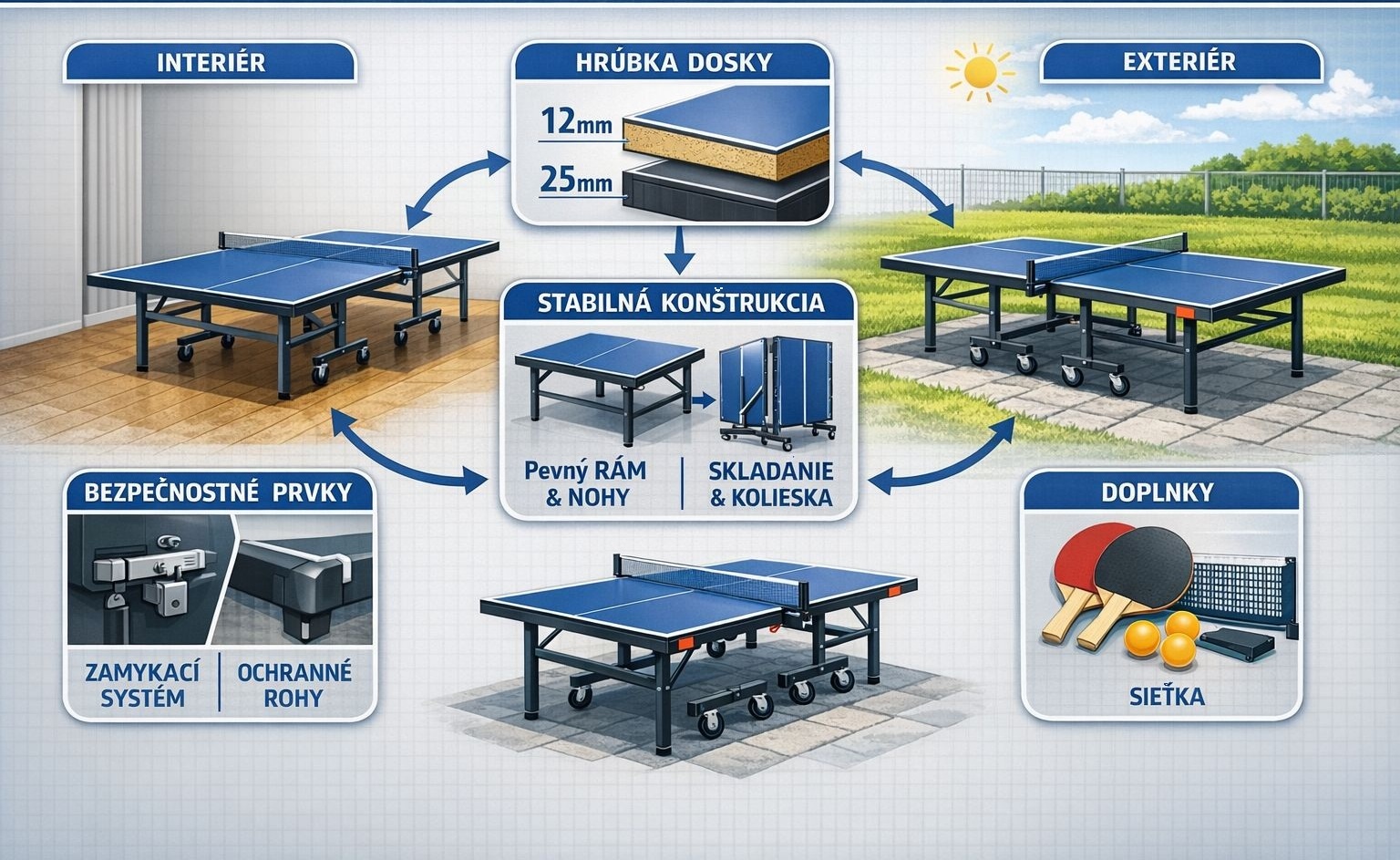 INTERIÉR

HRÚBKA DOSKY

12mm

25mm

EXTERIÉR

STABILNÁ KONŠTRUKCIA

Pevný RÁM & NOHY

SKLADANIE & KOLIESKA

BEZPEČNOSTNÉ PRVKY

ZAMYKACÍ SYSTÉM

OCHRANNÉ ROHY

DOPLNKY

SIEŤKA